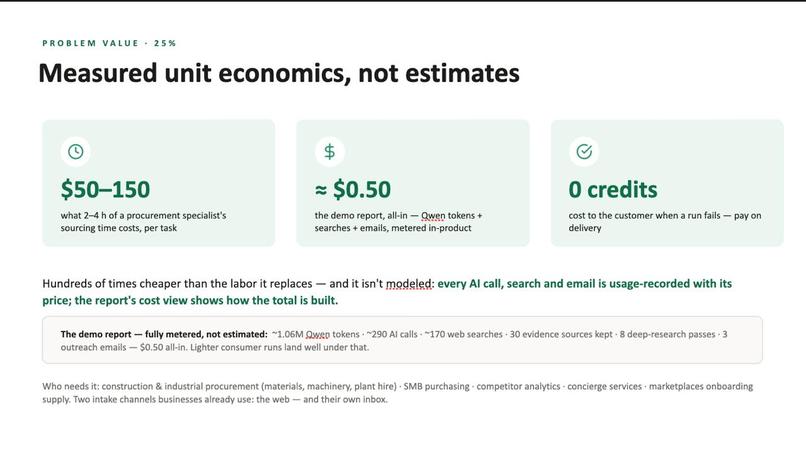 PROBLEM VALUE · 25%

Measured unit economics, not estimates

$50–150
what 2–4 h of a procurement specialist's sourcing time costs, per task

≈ $0.50
the demo report, all-in — Qwen tokens + searches + emails, metered in-product

0 credits
cost to the customer when a run fails — pay on delivery

Hundreds of times cheaper than the labor it replaces — and it isn't modeled: every AI call, search and email is usage-recorded with its price; the report's cost view shows how the total is built.

The demo report — fully metered, not estimated: ~1.06M Qwen tokens · ~290 AI calls · ~170 web searches · 30 evidence sources kept · 8 deep-research passes · 3 outreach emails — $0.50 all-in. Lighter consumer runs land well under that.

Who needs it: construction & industrial procurement (materials, machinery, plant hire) · SMB purchasing · competitor analytics · concierge services · marketplaces onboarding supply. Two intake channels businesses already use: the web — and their own inbox.